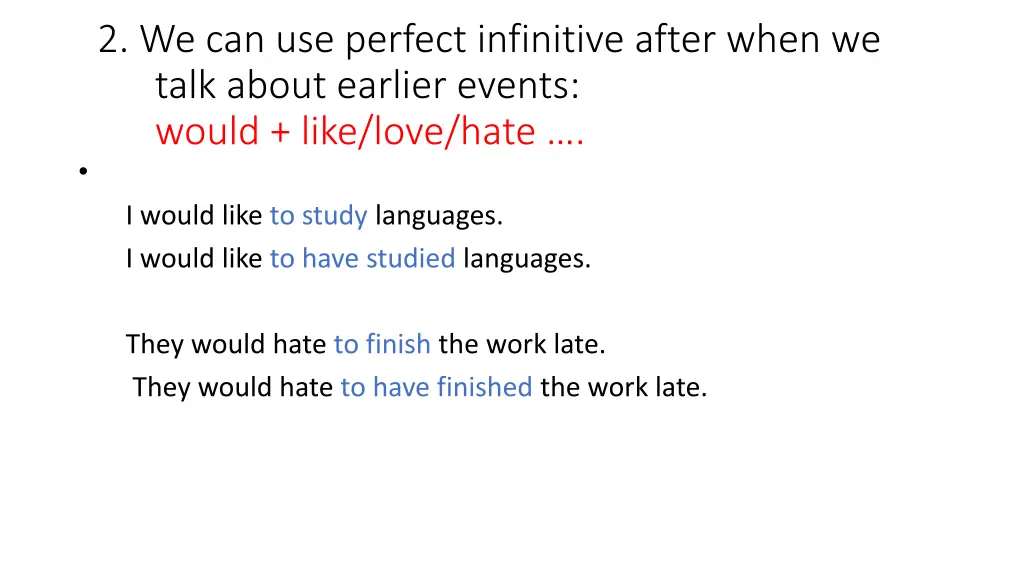 2. We can use perfect infinitive after when we talk about earlier events:
would + like/love/hate ….

•

I would like to study languages.
I would like to have studied languages.

They would hate to finish the work late.
They would hate to have finished the work late.